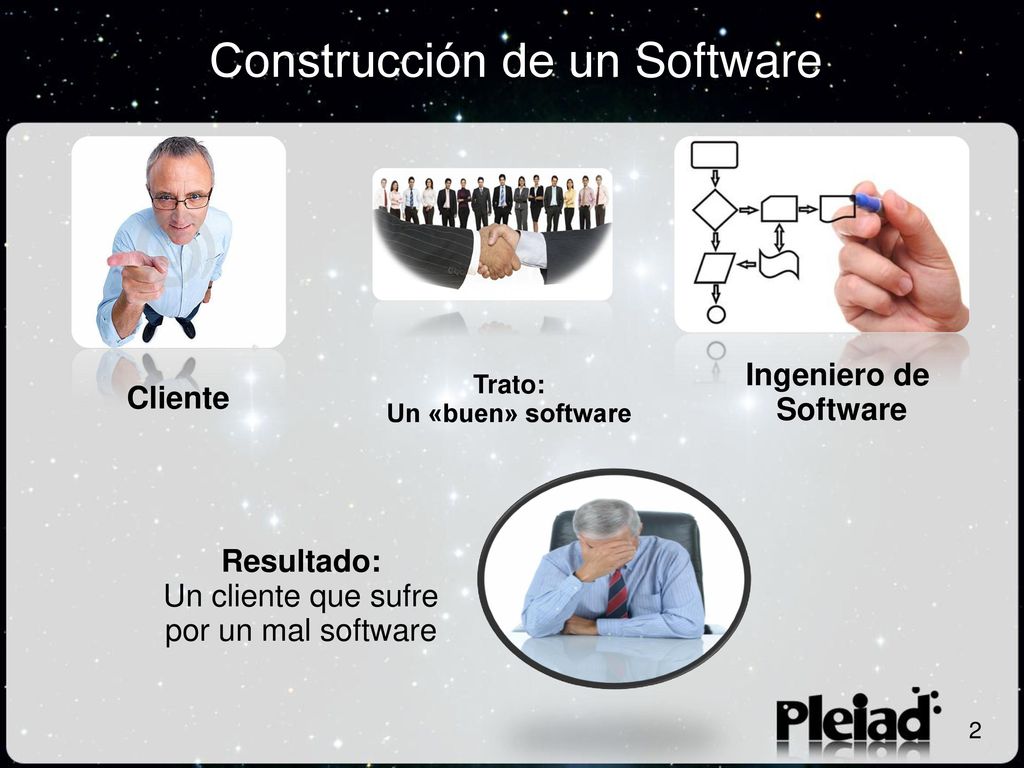 Construcción de un Software

Cliente

Trato:
Un «buen» software

Ingeniero de Software

Resultado:
Un cliente que sufre por un mal software

Pleiad

2